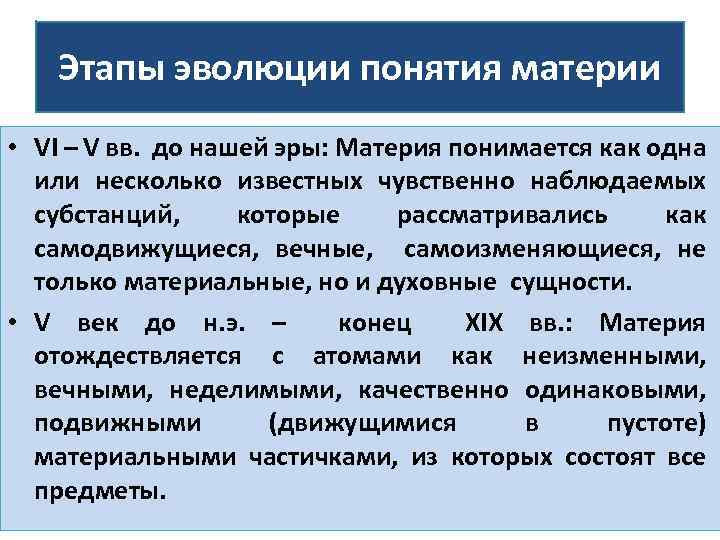 Этапы эволюции понятия материи

• VI – V вв. до нашей эры: Материя понимается как одна или несколько известных чувственно наблюдаемых субстанций, которые рассматривались как самодвижущиеся, вечные, самоизменяющиеся, не только материальные, но и духовные сущности.

• V век до н.э. – конец XIX вв.: Материя отождествляется с атомами как неизменными, вечными, неделимыми, качественно одинаковыми, подвижными (движущимися в пустоте) материальными частичками, из которых состоят все предметы.